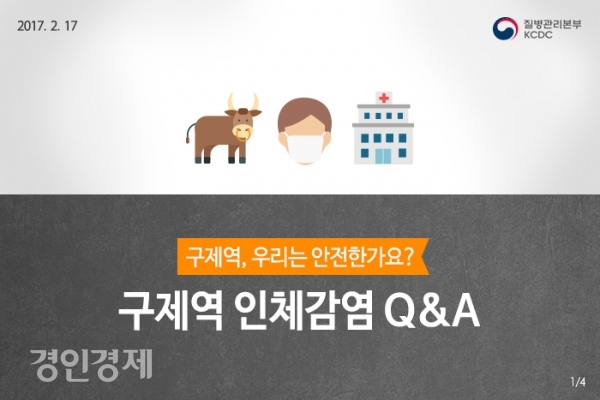 2017. 2. 17

질병관리본부
KCDC

구제역, 우리는 안전한가요?

구제역 인체감염 Q&A

경인경제

1/4